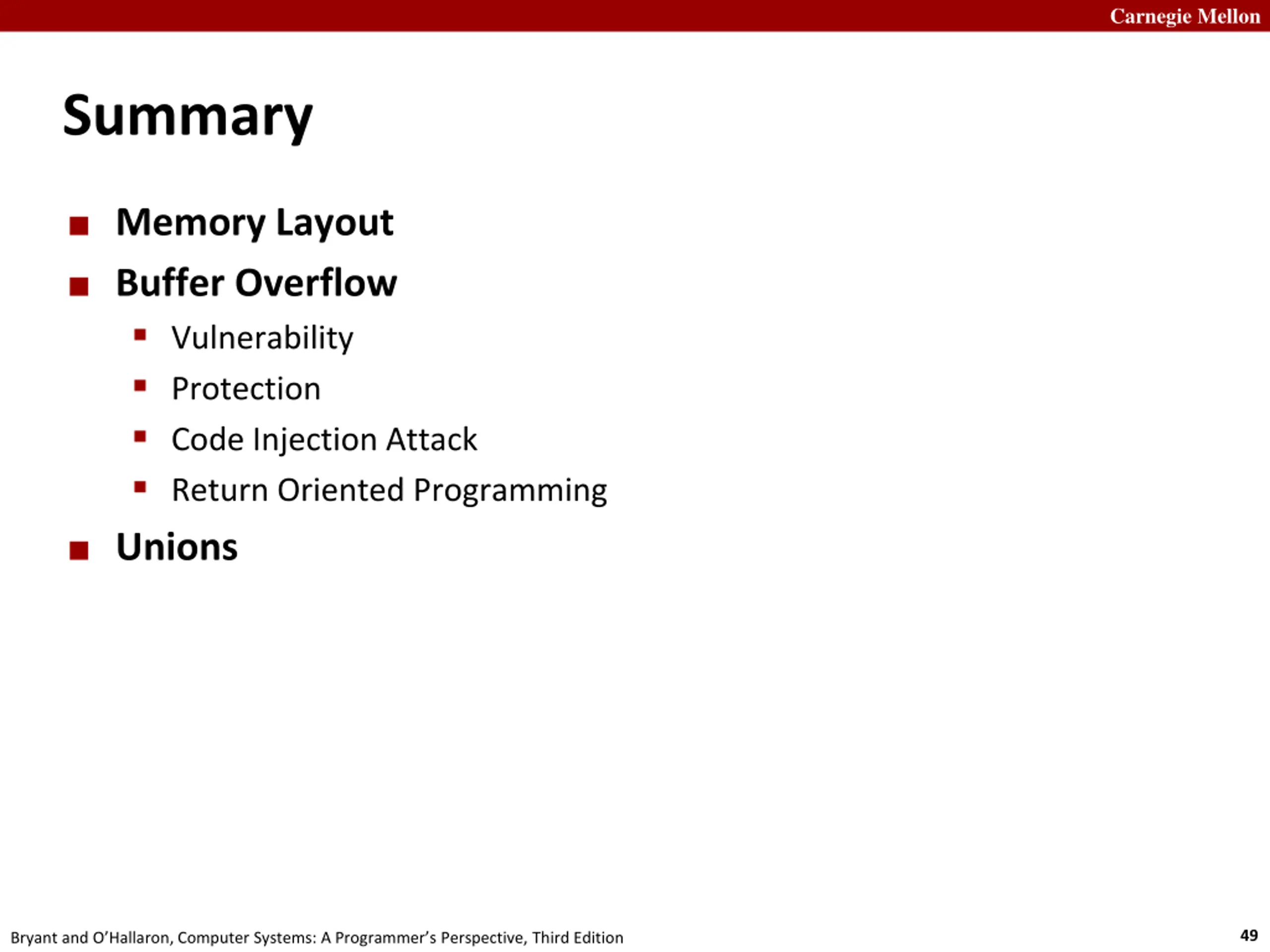 Carnegie Mellon

Summary

- Memory Layout
- Buffer Overflow
  - Vulnerability
  - Protection
  - Code Injection Attack
  - Return Oriented Programming
- Unions

Bryant and O'Hallaron, Computer Systems: A Programmer's Perspective, Third Edition

49